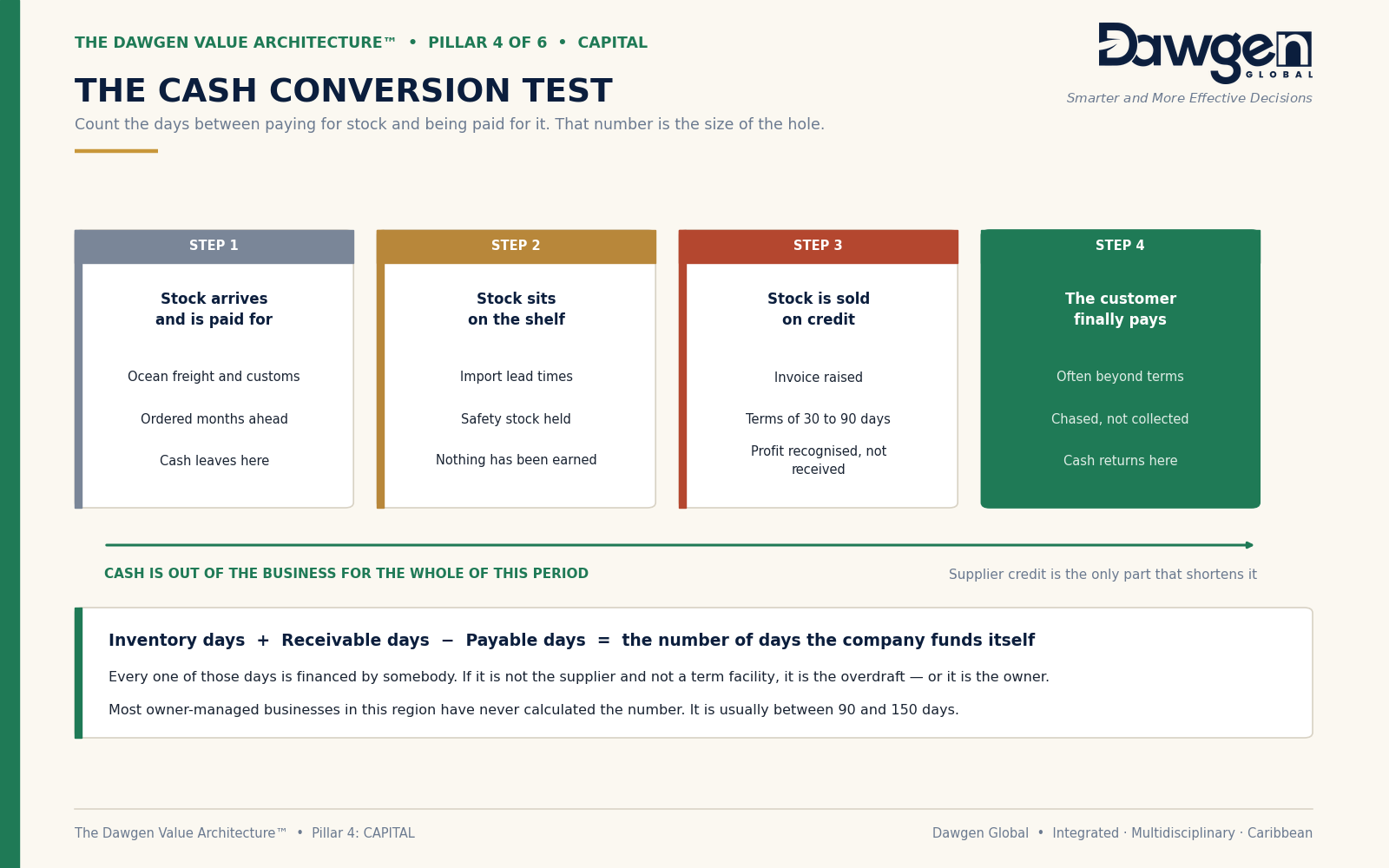 THE DAWGEN VALUE ARCHITECTURE™ • PILLAR 4 OF 6 • CAPITAL

Dawgen GLOBAL

Smarter and More Effective Decisions

THE CASH CONVERSION TEST

Count the days between paying for stock and being paid for it. That number is the size of the hole.

STEP 1

Stock arrives and is paid for

Ocean freight and customs

Ordered months ahead

Cash leaves here

STEP 2

Stock sits on the shelf

Import lead times

Safety stock held

Nothing has been earned

STEP 3

Stock is sold on credit

Invoice raised

Terms of 30 to 90 days

Profit recognised, not received

STEP 4

The customer finally pays

Often beyond terms

Chased, not collected

Cash returns here

CASH IS OUT OF THE BUSINESS FOR THE WHOLE OF THIS PERIOD

Supplier credit is the only part that shortens it

Inventory days + Receivable days − Payable days = the number of days the company funds itself

Every one of those days is financed by somebody. If it is not the supplier and not a term facility, it is the overdraft — or it is the owner.

Most owner-managed businesses in this region have never calculated the number. It is usually between 90 and 150 days.

The Dawgen Value Architecture™ • Pillar 4: CAPITAL

Dawgen Global • Integrated · Multidisciplinary · Caribbean